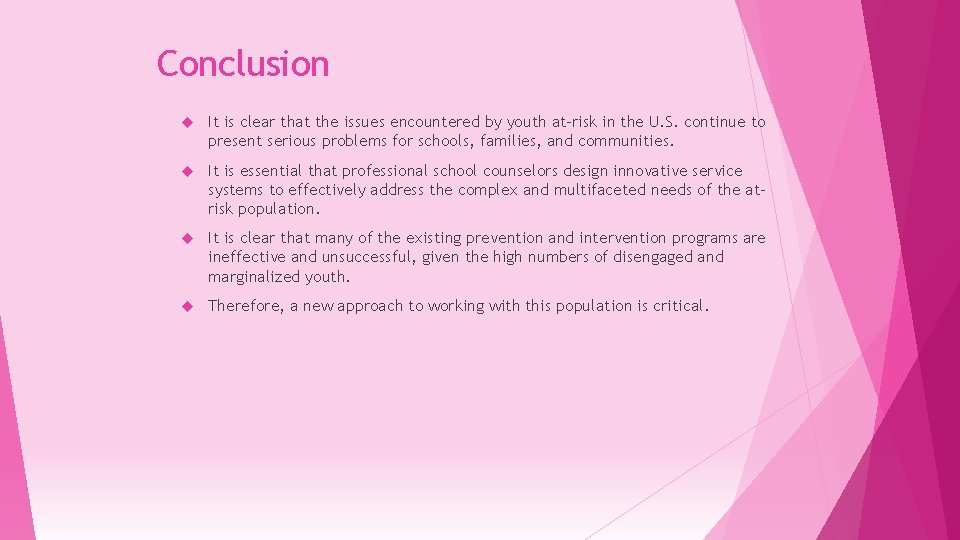 Conclusion

It is clear that the issues encountered by youth at-risk in the U.S. continue to present serious problems for schools, families, and communities.

It is essential that professional school counselors design innovative service systems to effectively address the complex and multifaceted needs of the at-risk population.

It is clear that many of the existing prevention and intervention programs are ineffective and unsuccessful, given the high numbers of disengaged and marginalized youth.

Therefore, a new approach to working with this population is critical.